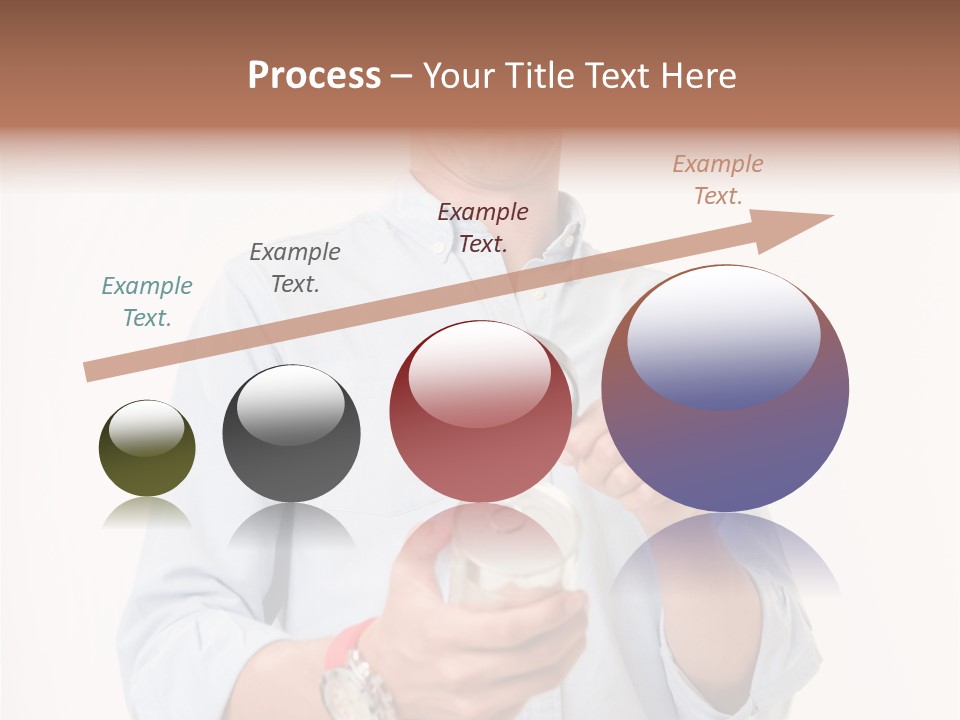 Process – Your Title Text Here

Example Text.

Example Text.

Example Text.

Example Text.